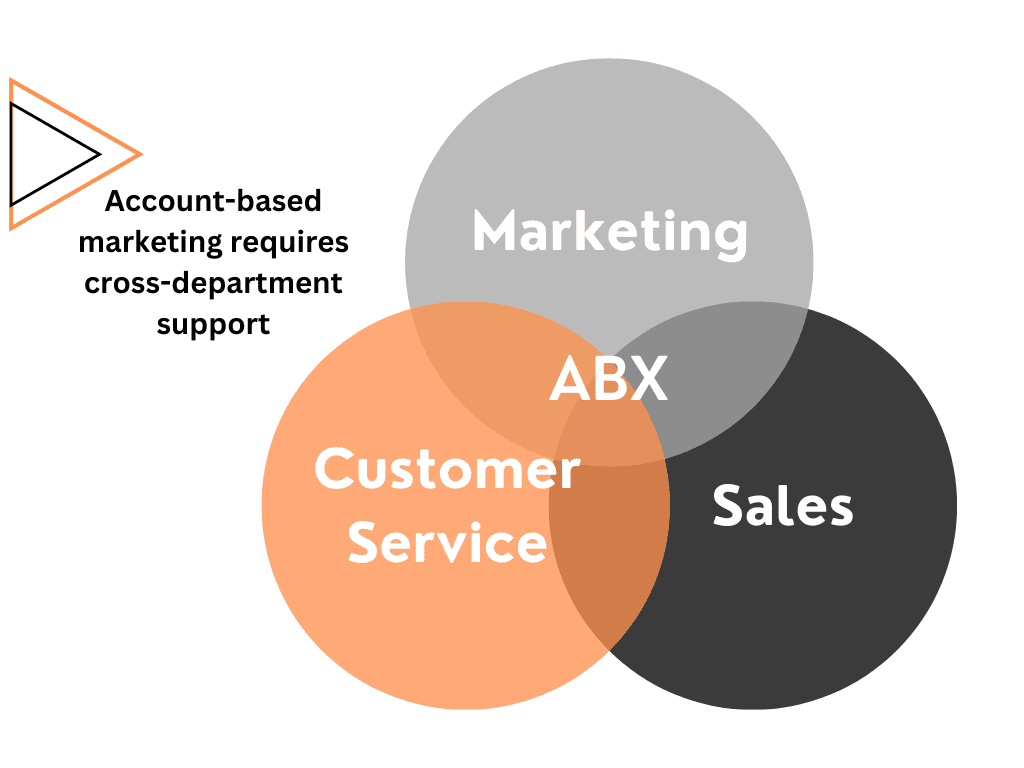 Account-based marketing requires cross-department support

Marketing

ABX

Customer Service

Sales